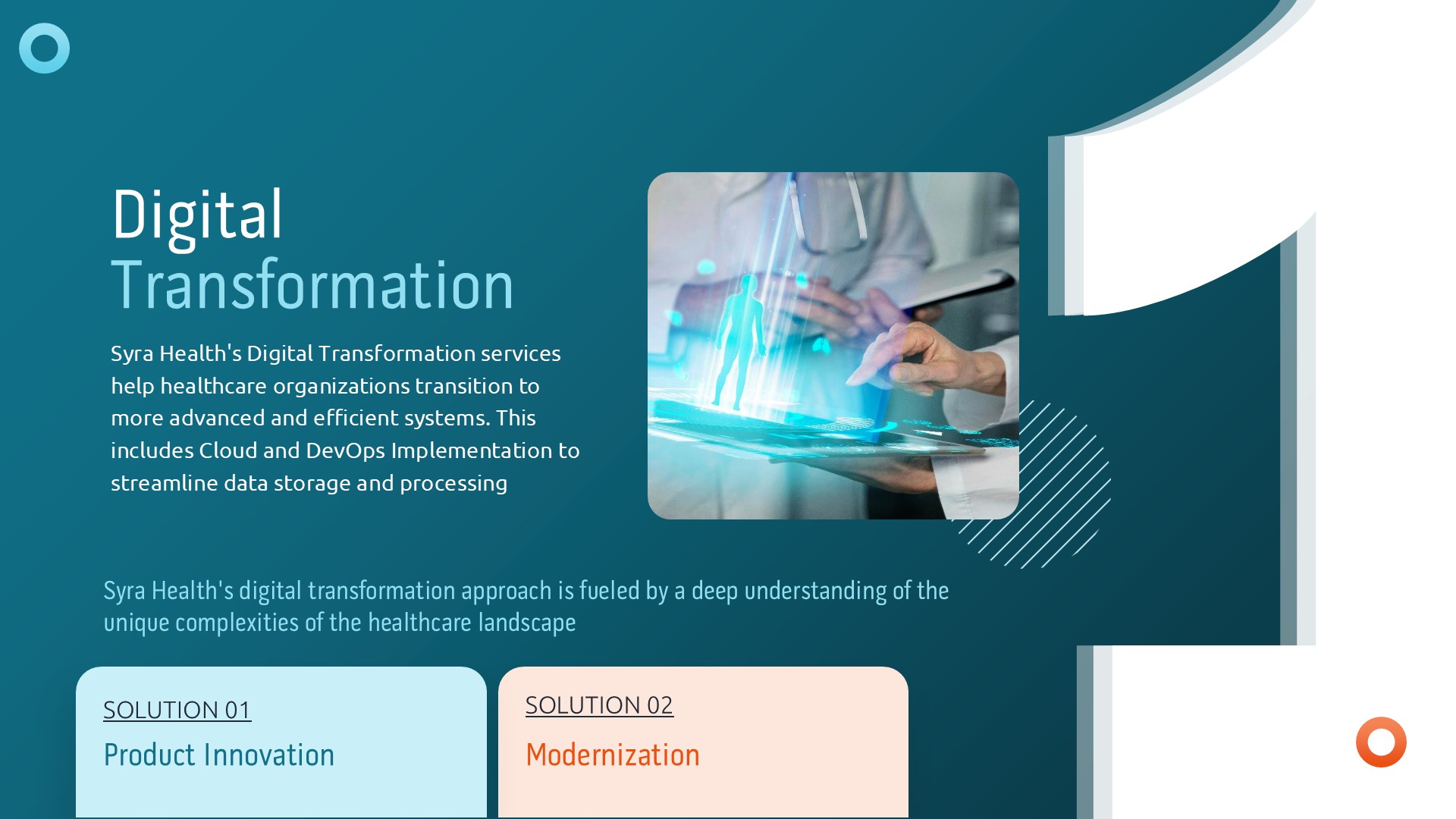 Digital
Transformation

Syra Health's Digital Transformation services help healthcare organizations transition to more advanced and efficient systems. This includes Cloud and DevOps Implementation to streamline data storage and processing

Syra Health's digital transformation approach is fueled by a deep understanding of the unique complexities of the healthcare landscape

SOLUTION 01
Product Innovation

SOLUTION 02
Modernization